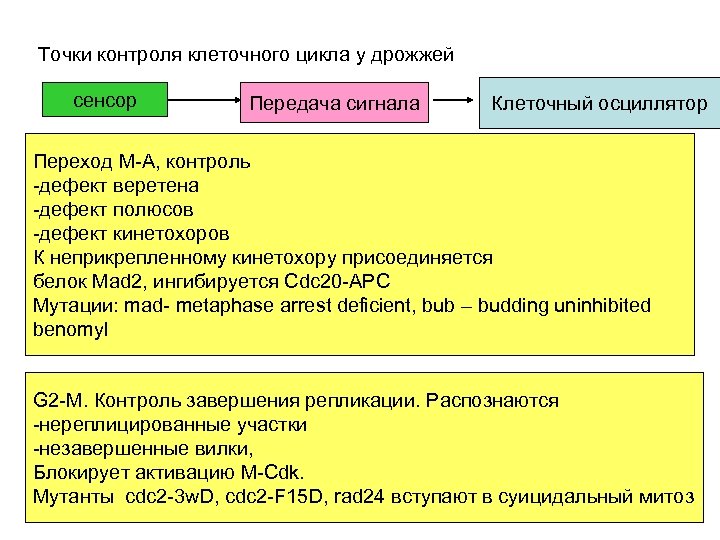 Точки контроля клеточного цикла у дрожжей

сенсор

Передача сигнала

Клеточный осциллятор

Переход М-А, контроль
-дефект веретена
-дефект полюсов
-дефект кинетохоров
К неприкрепленному кинетохору присоединяется белок Mad2, ингибируется Cdc20-APC
Мутации: mad- metaphase arrest deficient, bub – budding uninhibited benomyl

G2-M. Контроль завершения репликации. Распознаются
-нереплицированные участки
-незавершенные вилки,
Блокирует активацию M-Cdk.
Мутанты cdc2-3wD, cdc2-F15D, rad24 вступают в суицидальный митоз